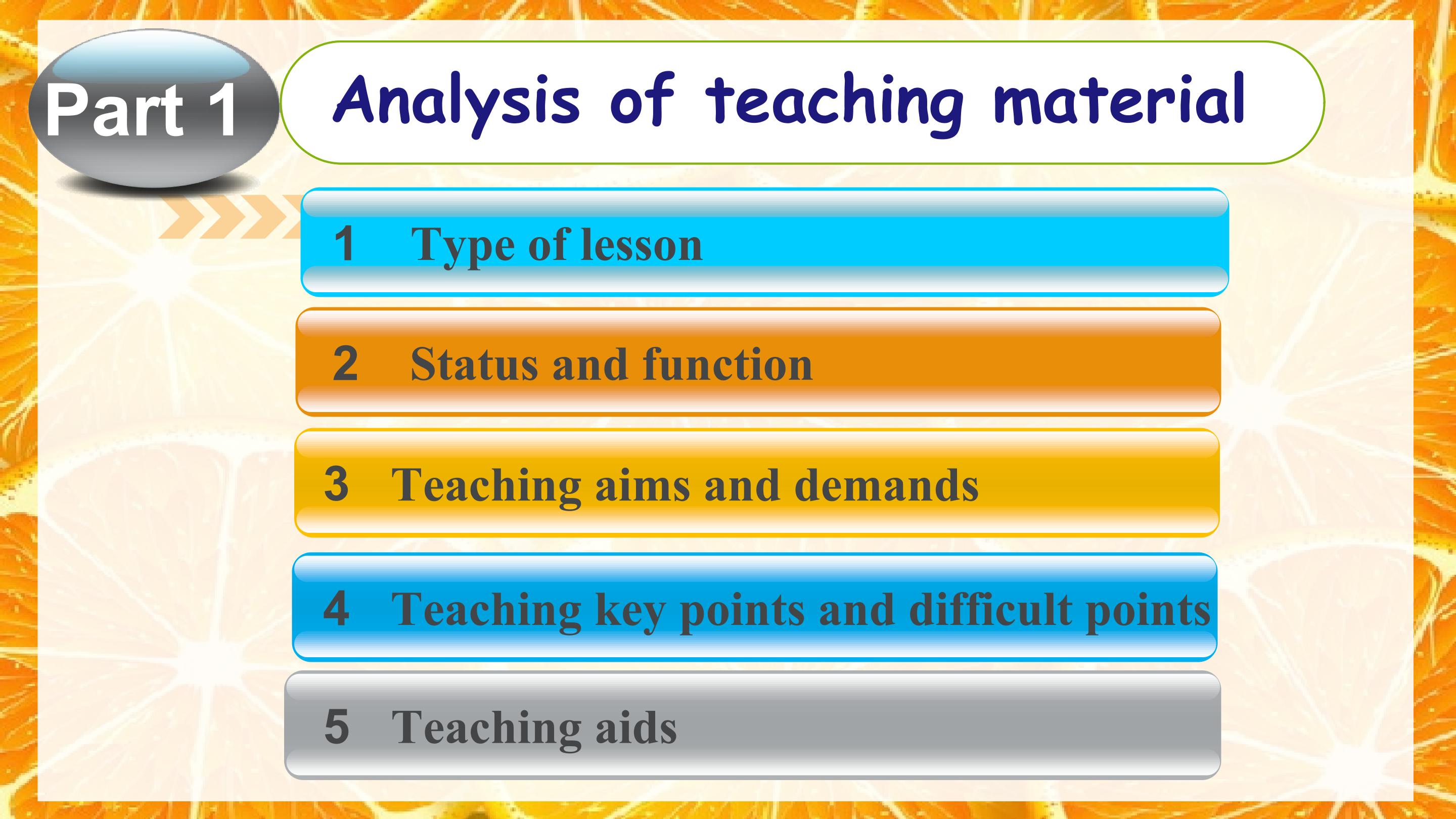 Part 1

Analysis of teaching material

1 Type of lesson

2 Status and function

3 Teaching aims and demands

4 Teaching key points and difficult points

5 Teaching aids